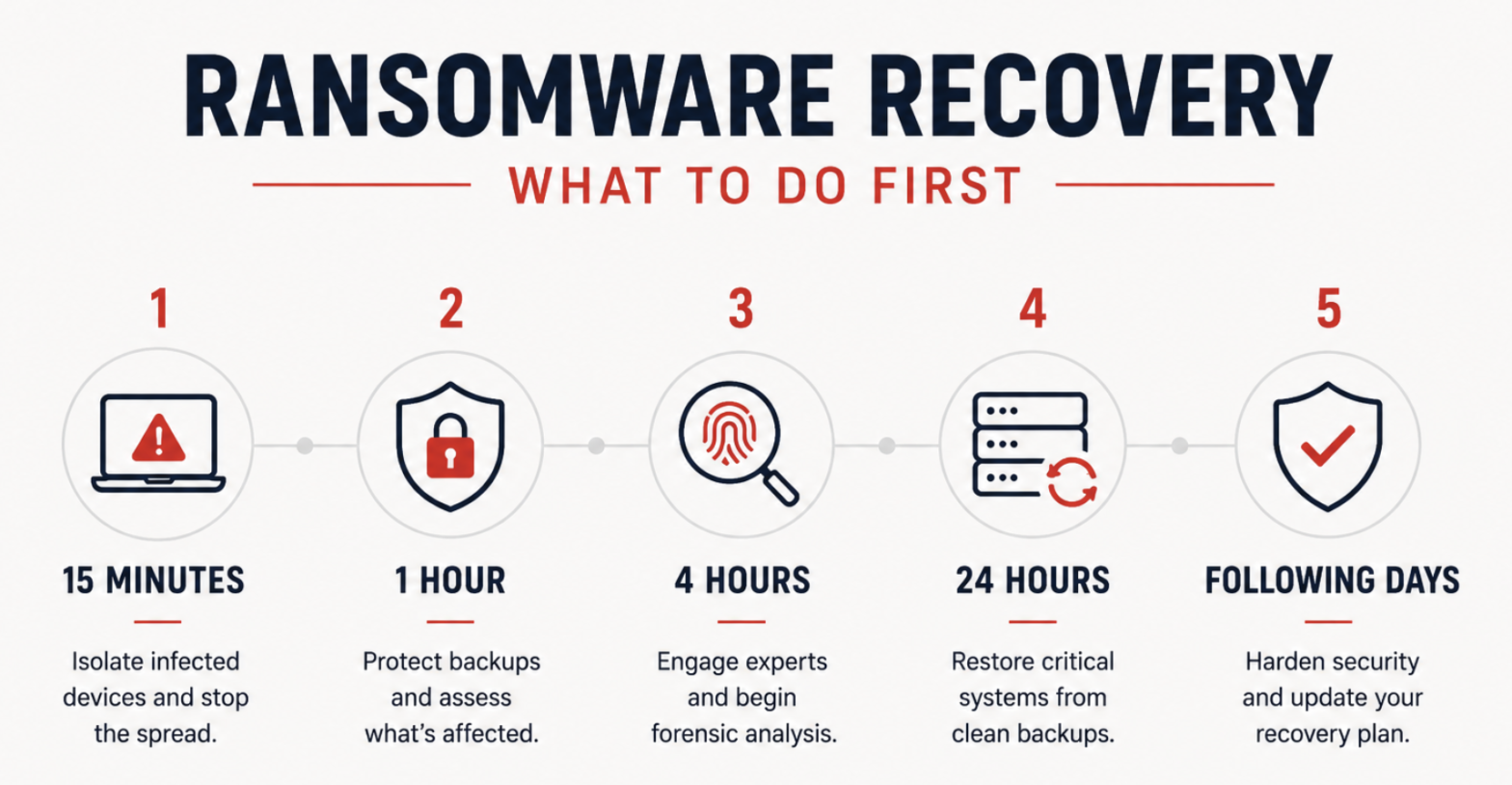 RANSOMWARE RECOVERY

WHAT TO DO FIRST

1

15 MINUTES

Isolate infected devices and stop the spread.

2

1 HOUR

Protect backups and assess what's affected.

3

4 HOURS

Engage experts and begin forensic analysis.

4

24 HOURS

Restore critical systems from clean backups.

5

FOLLOWING DAYS

Harden security and update your recovery plan.